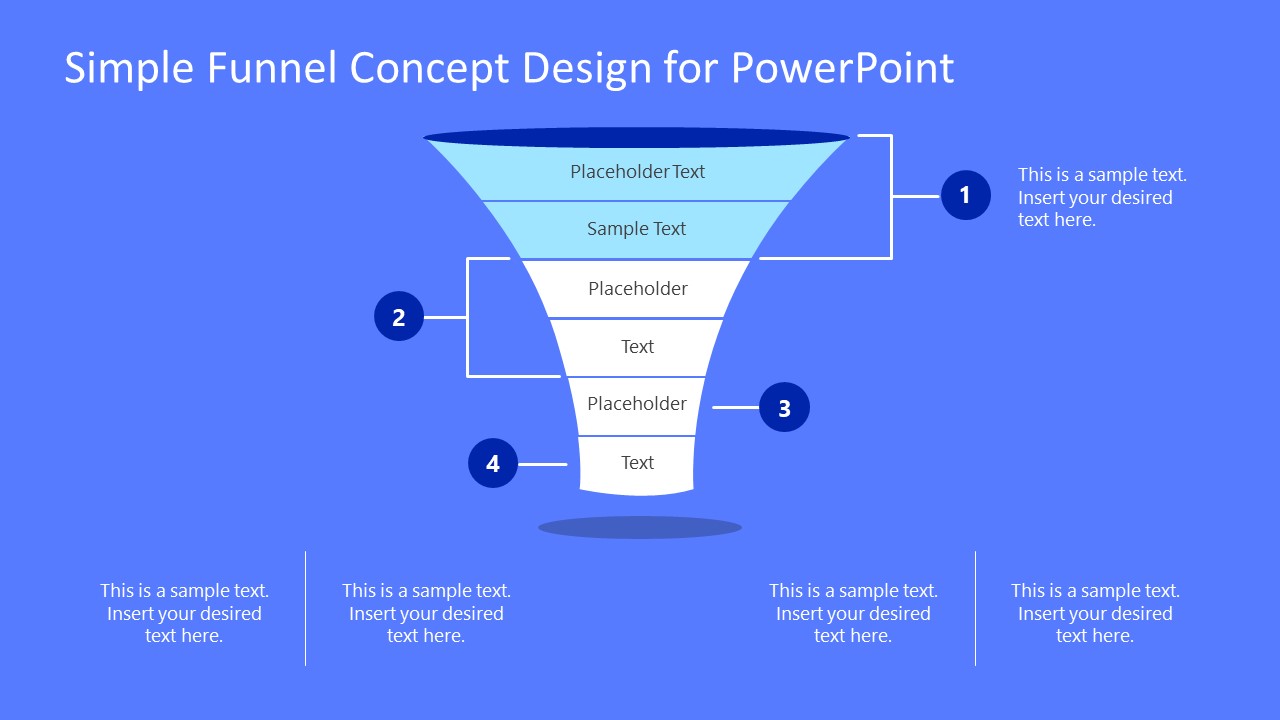 Simple Funnel Concept Design for PowerPoint

Placeholder Text

Sample Text

Placeholder

Text

Placeholder

Text

1

This is a sample text. Insert your desired text here.

2

3

4

This is a sample text. Insert your desired text here.

This is a sample text. Insert your desired text here.

This is a sample text. Insert your desired text here.

This is a sample text. Insert your desired text here.